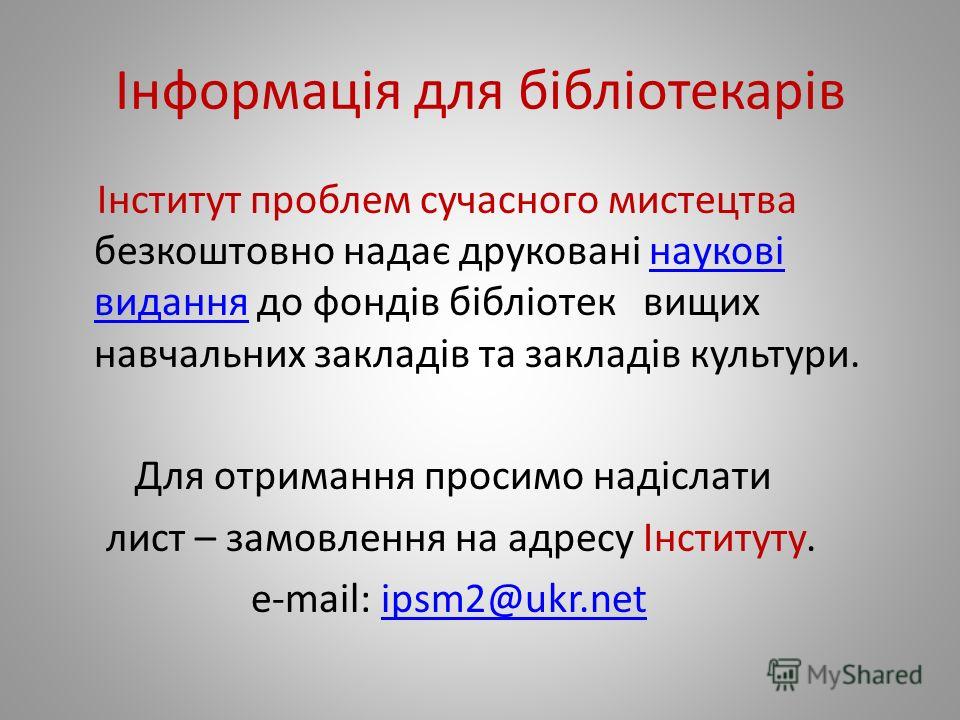 Інформація для бібліотекарів

Інститут проблем сучасного мистецтва безкоштовно надає друковані наукові видання до фондів бібліотек вищих навчальних закладів та закладів культури.

Для отримання просимо надіслати лист – замовлення на адресу Інституту.
e-mail: ipsm2@ukr.net

MyShared